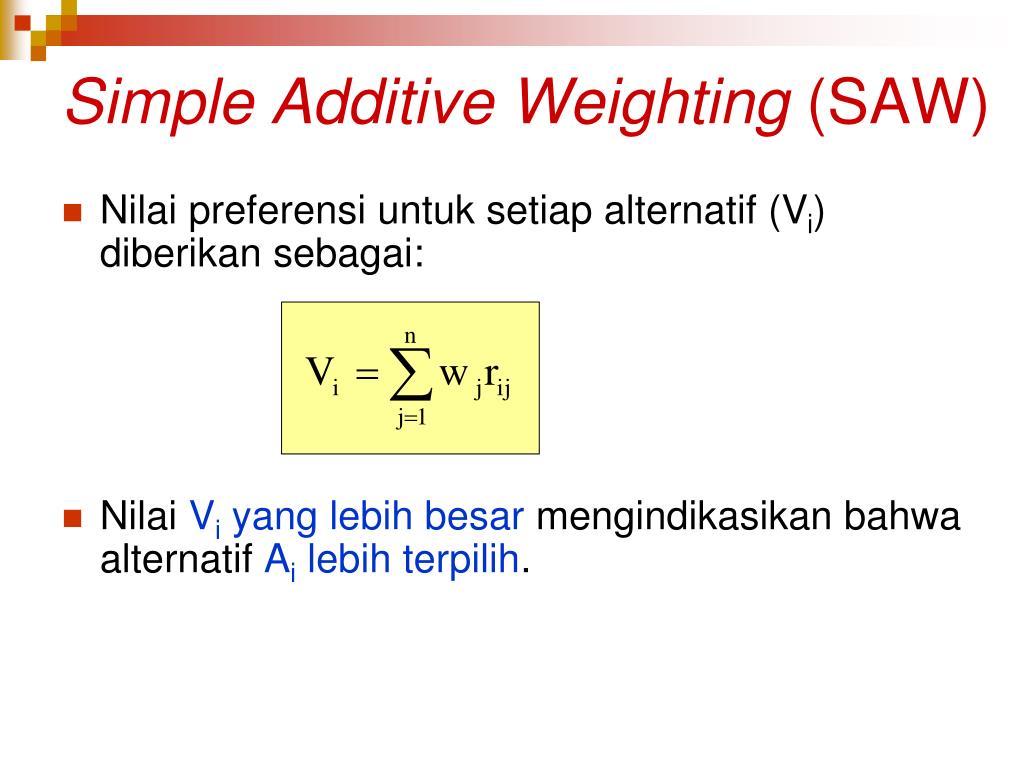 Simple Additive Weighting (SAW)

Nilai preferensi untuk setiap alternatif ($V_i$) diberikan sebagai:

$V_i = \sum_{j=1}^{n} w_j r_{ij}$

Nilai $V_i$ yang lebih besar mengindikasikan bahwa alternatif $A_i$ lebih terpilih.